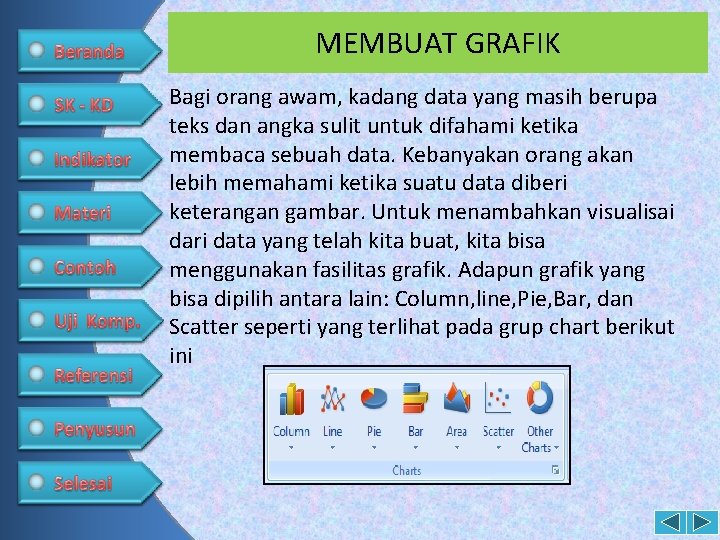 Beranda

SK - KD

Indikator

Materi

Contoh

Uji Komp.

Referensi

Penyusun

Selesai

MEMBUAT GRAFIK

Bagi orang awam, kadang data yang masih berupa teks dan angka sulit untuk difahami ketika membaca sebuah data. Kebanyakan orang akan lebih memahami ketika suatu data diberi keterangan gambar. Untuk menambahkan visualisai dari data yang telah kita buat, kita bisa menggunakan fasilitas grafik. Adapun grafik yang bisa dipilih antara lain: Column,line,Pie,Bar, dan Scatter seperti yang terlihat pada grup chart berikut ini

Column Line Pie Bar Area Scatter Other Charts

Charts